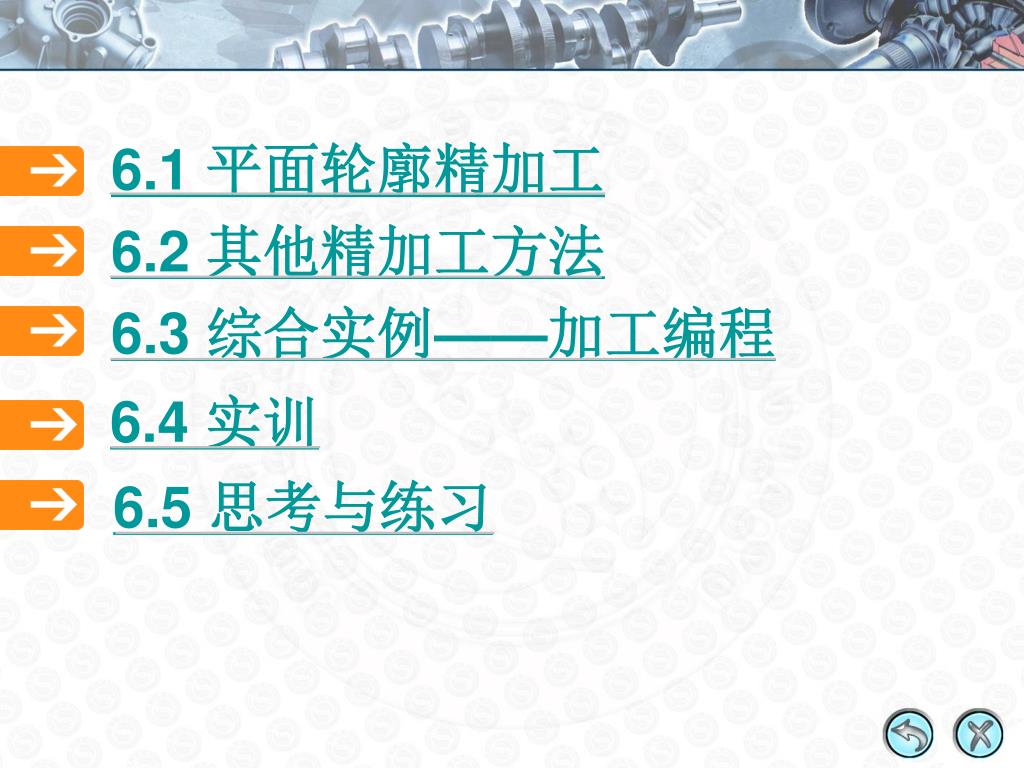 6.1 平面轮廓精加工

6.2 其他精加工方法

6.3 综合实例——加工编程

6.4 实训

6.5 思考与练习